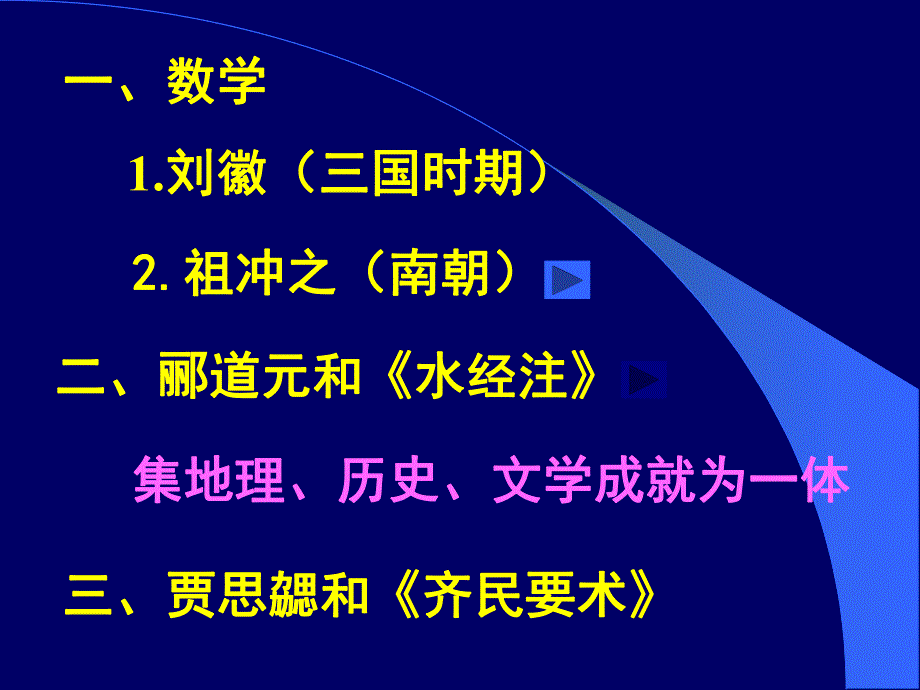 一、数学

1.刘徽（三国时期）

2. 祖冲之（南朝）

二、郦道元和《水经注》

集地理、历史、文学成就为一体

三、贾思勰和《齐民要术》